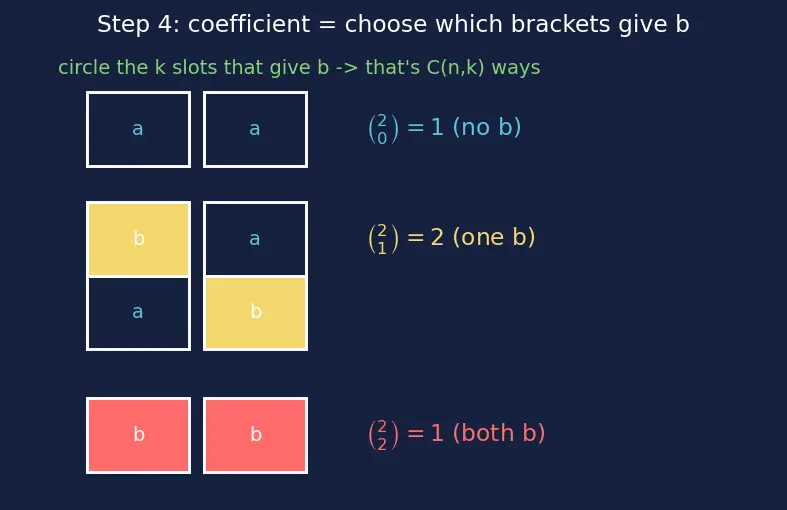 Step 4: coefficient = choose which brackets give b

circle the k slots that give b -> that's C(n,k) ways

a a

$\binom{2}{0} = 1$ (no b)

b a

a b

$\binom{2}{1} = 2$ (one b)

b b

$\binom{2}{2} = 1$ (both b)